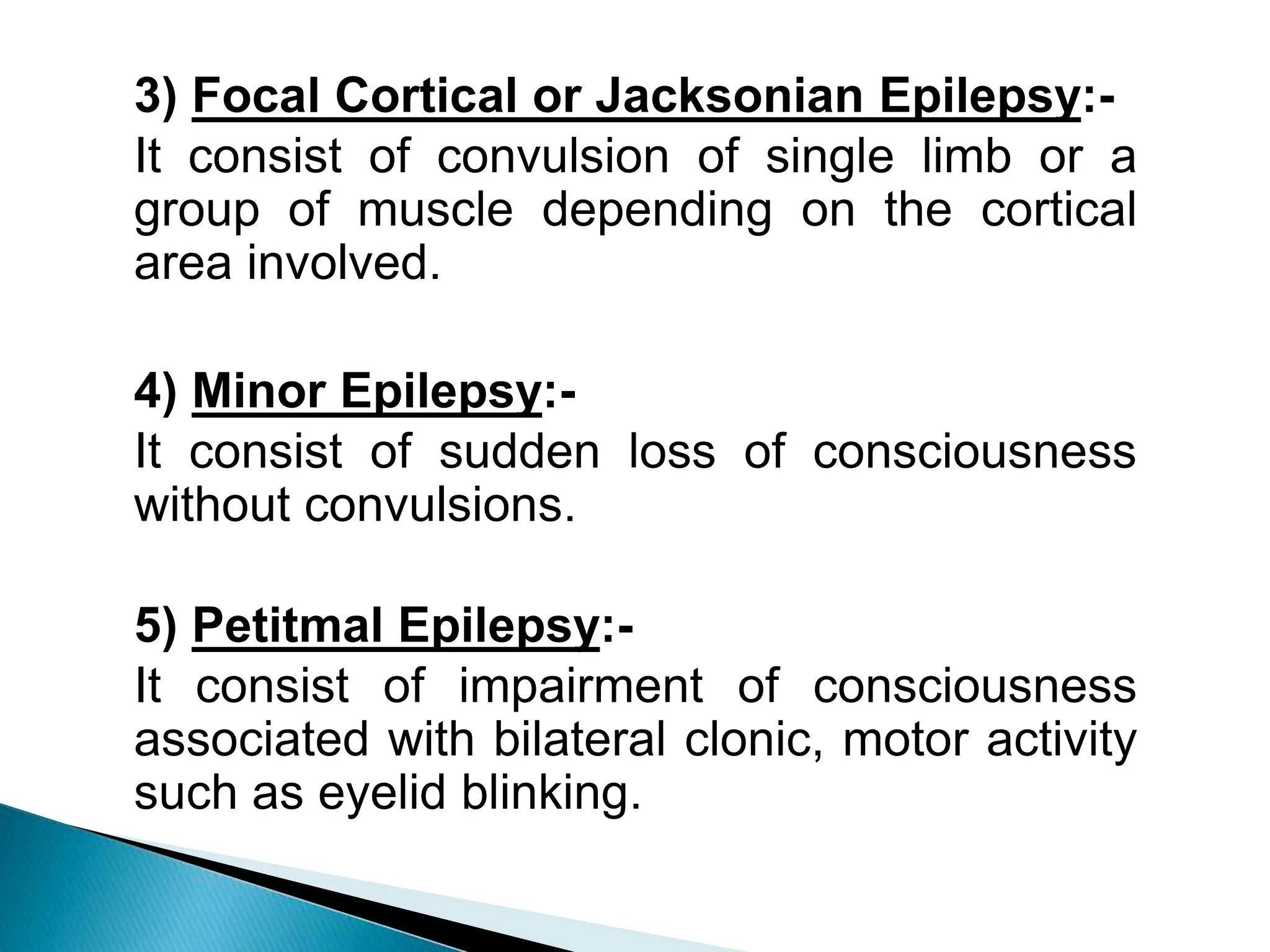 3) Focal Cortical or Jacksonian Epilepsy:-
It consist of convulsion of single limb or a group of muscle depending on the cortical area involved.

4) Minor Epilepsy:-
It consist of sudden loss of consciousness without convulsions.

5) Petitmal Epilepsy:-
It consist of impairment of consciousness associated with bilateral clonic, motor activity such as eyelid blinking.